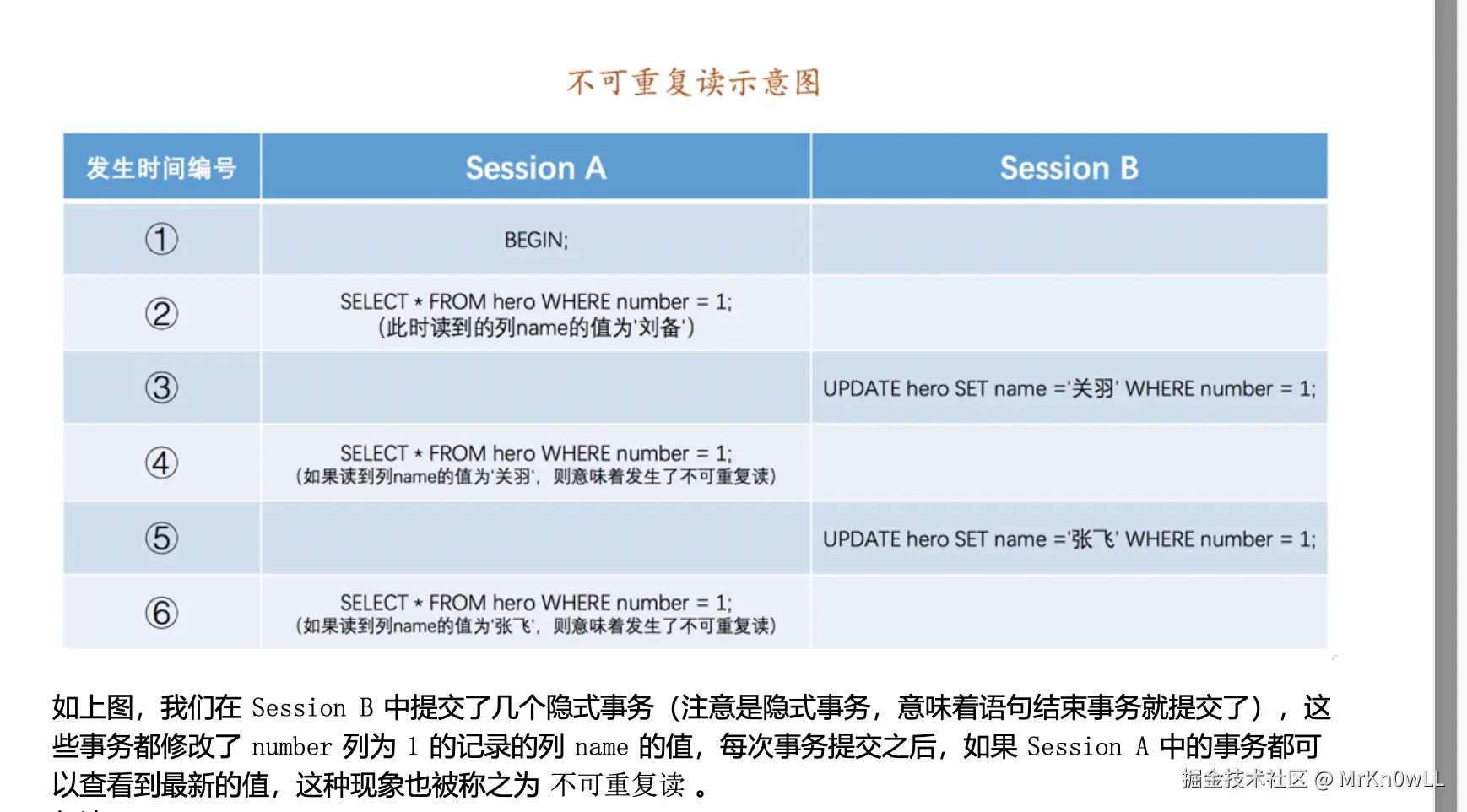 不可重复读示意图

| 发生时间编号 | Session A | Session B |
|---|---|---|
| ① | BEGIN; | |
| ② | SELECT * FROM hero WHERE number = 1; (此时读到的列name的值为'刘备') | |
| ③ | | UPDATE hero SET name ='关羽' WHERE number = 1; |
| ④ | SELECT * FROM hero WHERE number = 1; (如果读到列name的值为'关羽'，则意味着发生了不可重复读) | |
| ⑤ | | UPDATE hero SET name ='张飞' WHERE number = 1; |
| ⑥ | SELECT * FROM hero WHERE number = 1; (如果读到列name的值为'张飞'，则意味着发生了不可重复读) | |

如上图，我们在 Session B 中提交了几个隐式事务（注意是隐式事务，意味着语句结束事务就提交了），这些事务都修改了 number 列为 1 的记录的列 name 的值，每次事务提交之后，如果 Session A 中的事务都可以查看到最新的值，这种现象也被称之为 不可重复读 。

掘金技术社区 @ MrKn0wLL